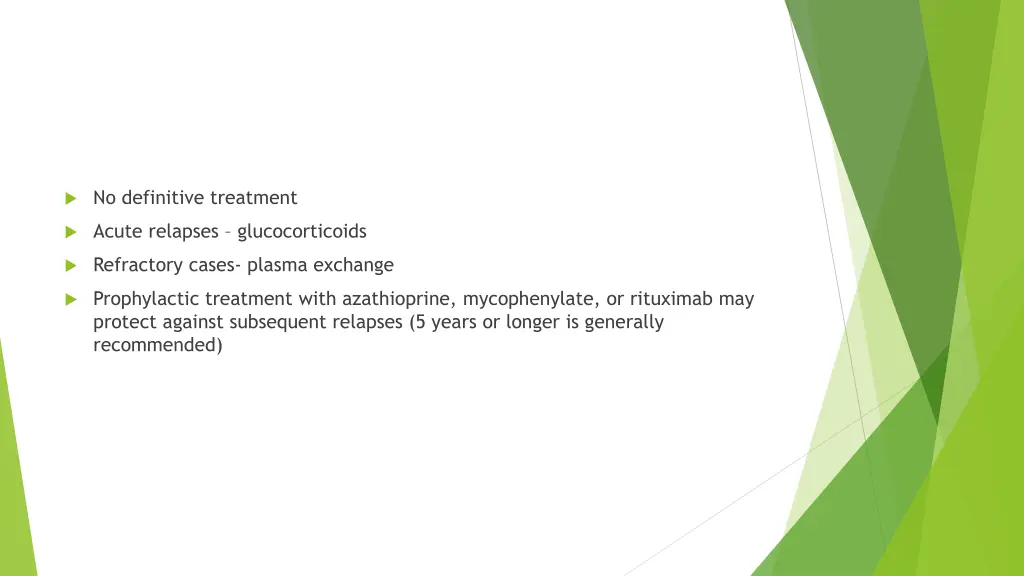 No definitive treatment

Acute relapses – glucocorticoids

Refractory cases- plasma exchange

Prophylactic treatment with azathioprine, mycophenylate, or rituximab may protect against subsequent relapses (5 years or longer is generally recommended)